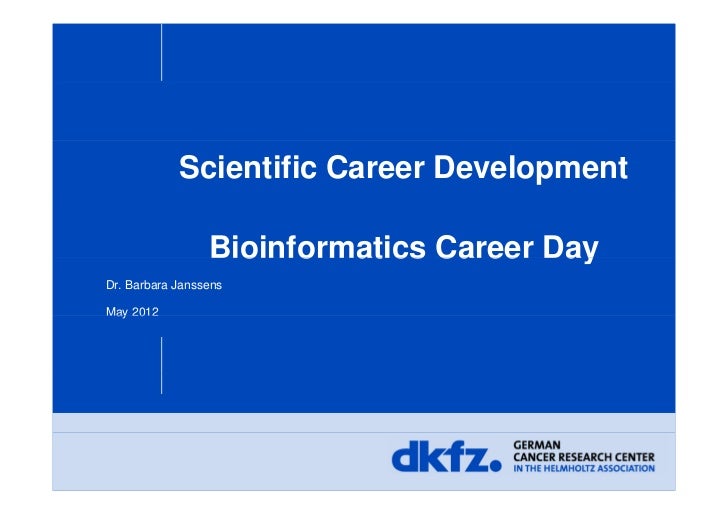 Scientific Career Development

Bioinformatics Career Day

Dr. Barbara Janssens

May 2012

dkfz.
GERMAN
CANCER RESEARCH CENTER
IN THE HELMHOLTZ ASSOCIATION